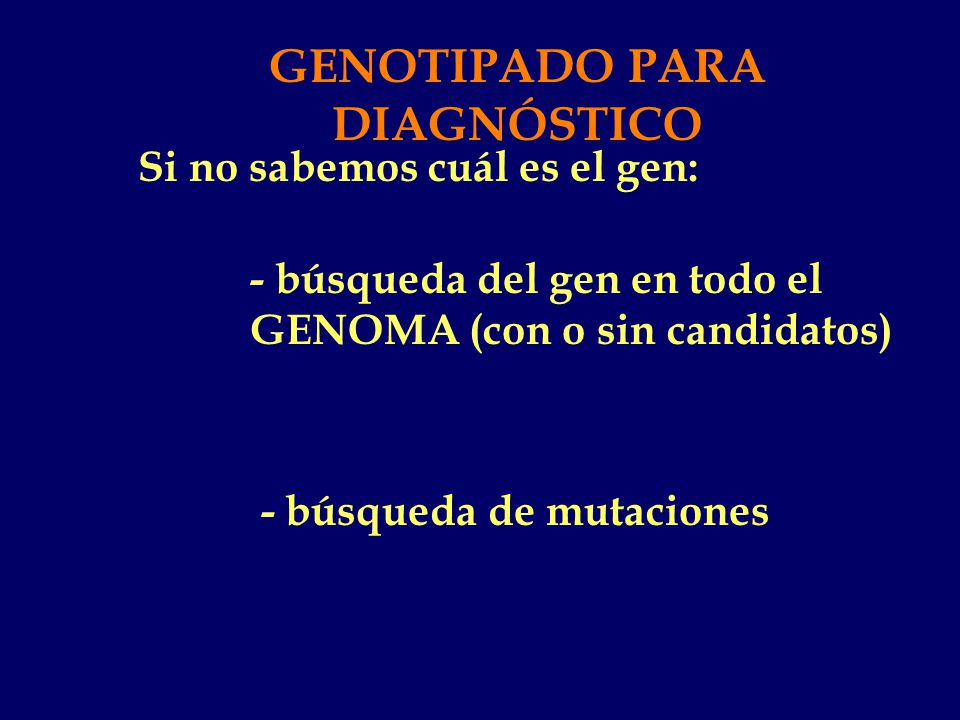 GENOTIPADO PARA DIAGNÓSTICO

Si no sabemos cuál es el gen:

- búsqueda del gen en todo el GENOMA (con o sin candidatos)

- búsqueda de mutaciones